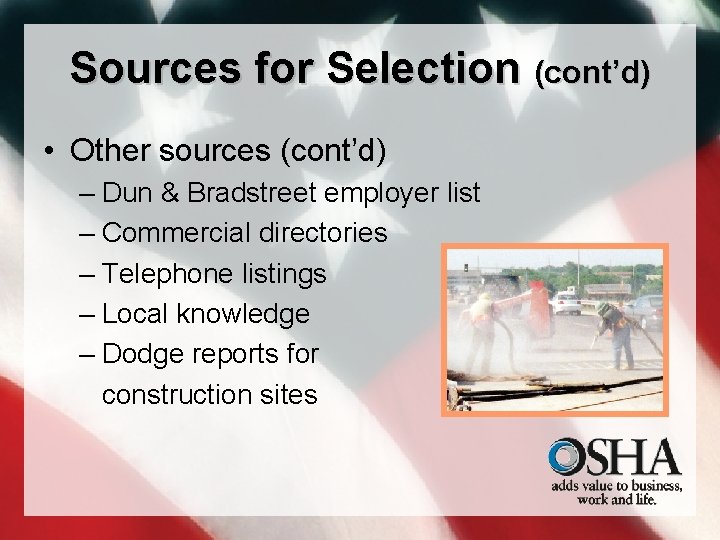 Sources for Selection (cont'd)

• Other sources (cont'd)
– Dun & Bradstreet employer list
– Commercial directories
– Telephone listings
– Local knowledge
– Dodge reports for construction sites

OSHA
adds value to business, work and life.